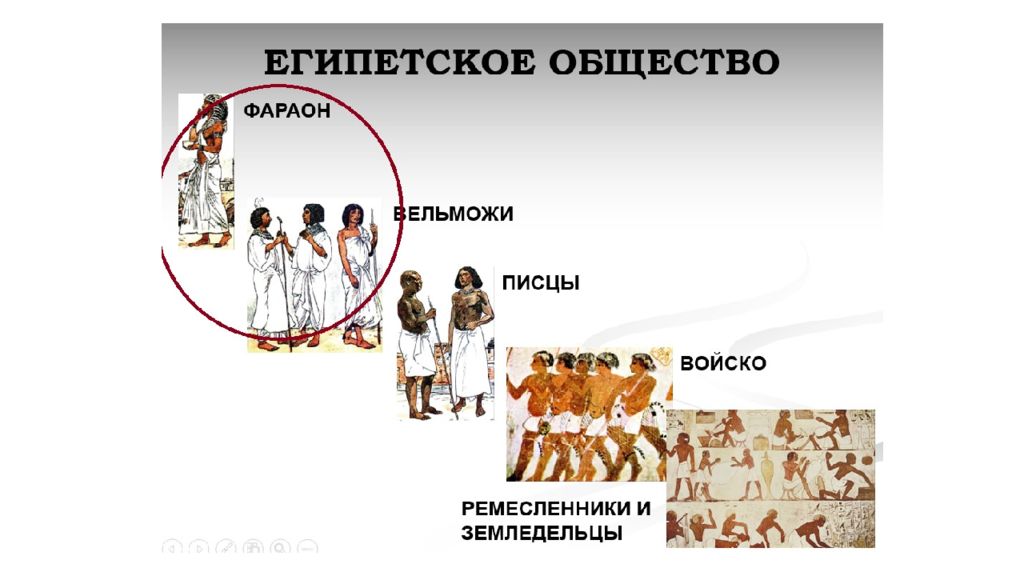 ЕГИПЕТСКОЕ ОБЩЕСТВО

ФАРАОН

ВЕЛЬМОЖИ

ПИСЦЫ

ВОЙСКО

РЕМЕСЛЕННИКИ И ЗЕМЛЕДЕЛЬЦЫ